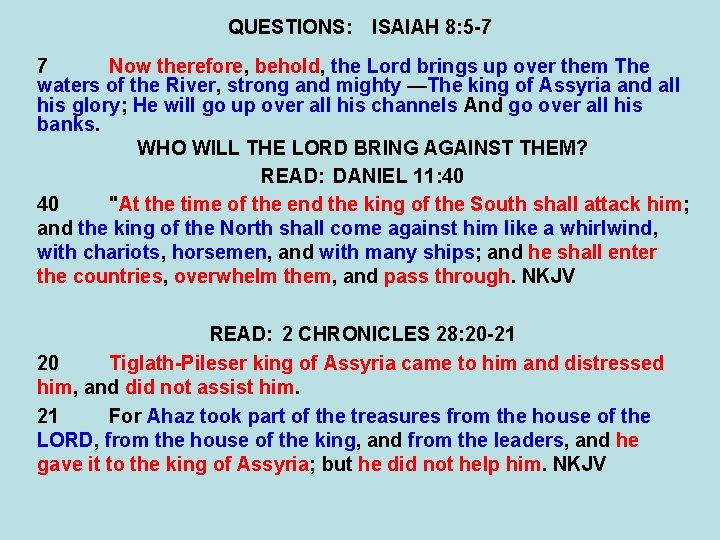 QUESTIONS: ISAIAH 8:5-7

7 Now therefore, behold, the Lord brings up over them The waters of the River, strong and mighty —The king of Assyria and all his glory; He will go up over all his channels And go over all his banks.

WHO WILL THE LORD BRING AGAINST THEM?

READ: DANIEL 11:40

40 "At the time of the end the king of the South shall attack him; and the king of the North shall come against him like a whirlwind, with chariots, horsemen, and with many ships; and he shall enter the countries, overwhelm them, and pass through. NKJV

READ: 2 CHRONICLES 28:20-21

20 Tiglath-Pileser king of Assyria came to him and distressed him, and did not assist him.

21 For Ahaz took part of the treasures from the house of the LORD, from the house of the king, and from the leaders, and he gave it to the king of Assyria; but he did not help him. NKJV